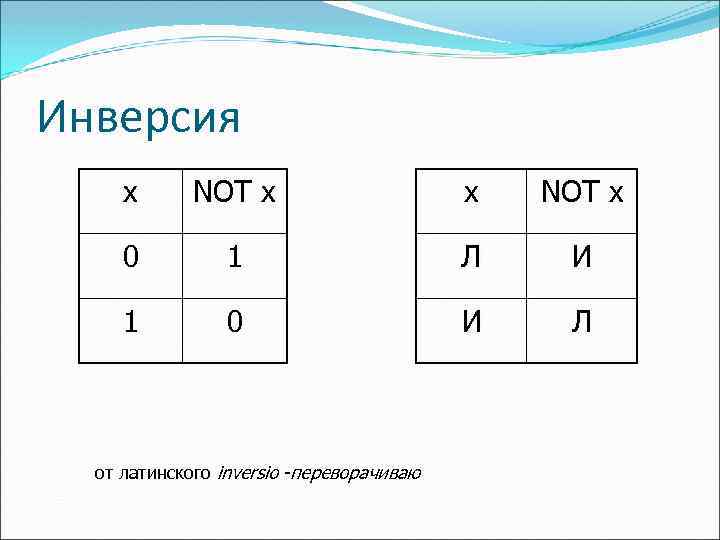 Инверсия

| x | NOT x |
|---|---|
| 0 | 1 |
| 1 | 0 |

| x | NOT x |
|---|---|
| Л | И |
| И | Л |

от латинского inversio -переворачиваю